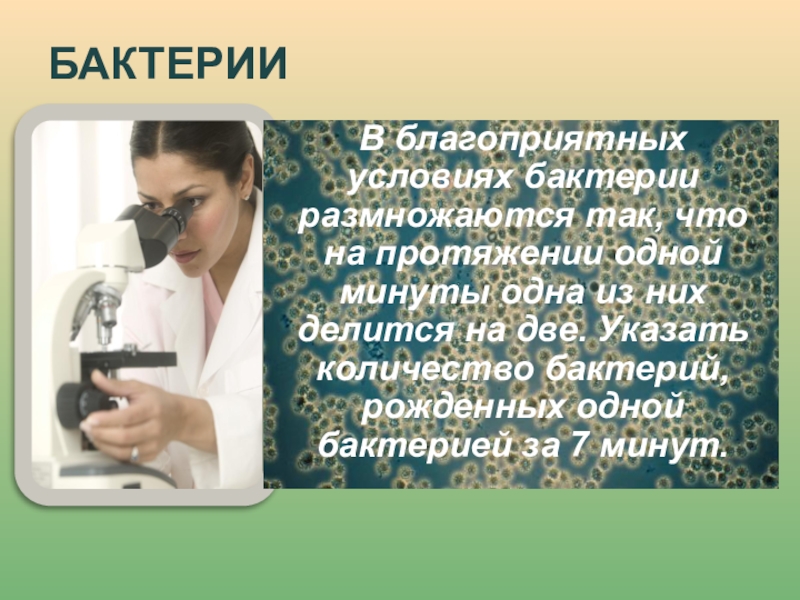 БАКТЕРИИ

В благоприятных условиях бактерии размножаются так, что на протяжении одной минуты одна из них делится на две. Указать количество бактерий, рожденных одной бактерией за 7 минут.